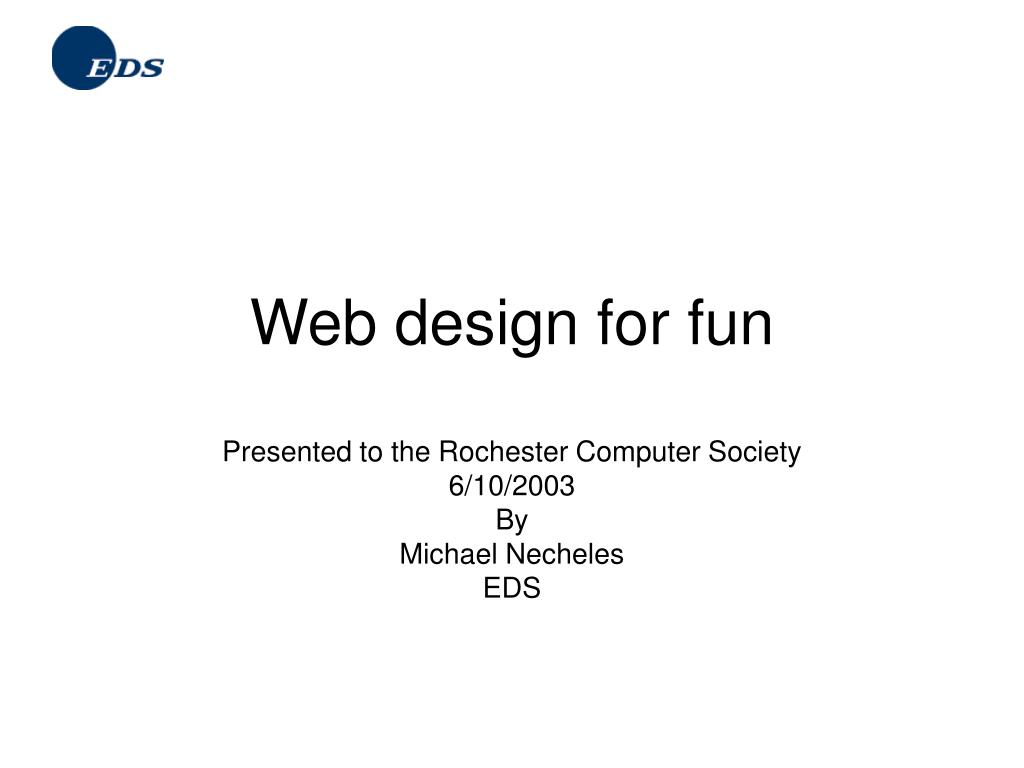 EDS

Web design for fun

Presented to the Rochester Computer Society
6/10/2003
By
Michael Necheles
EDS